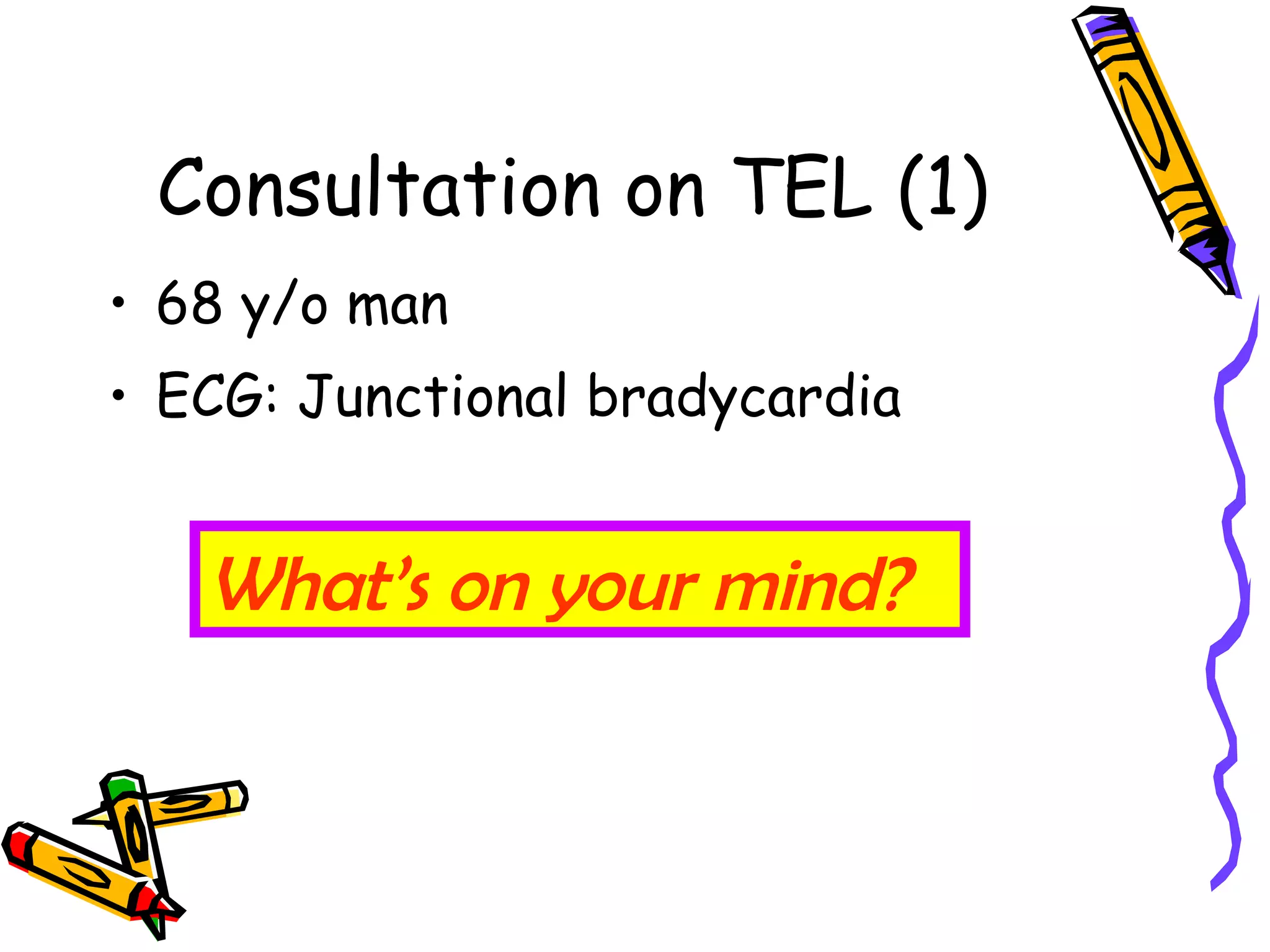 Consultation on TEL (1)

• 68 y/o man
• ECG: Junctional bradycardia

What's on your mind?